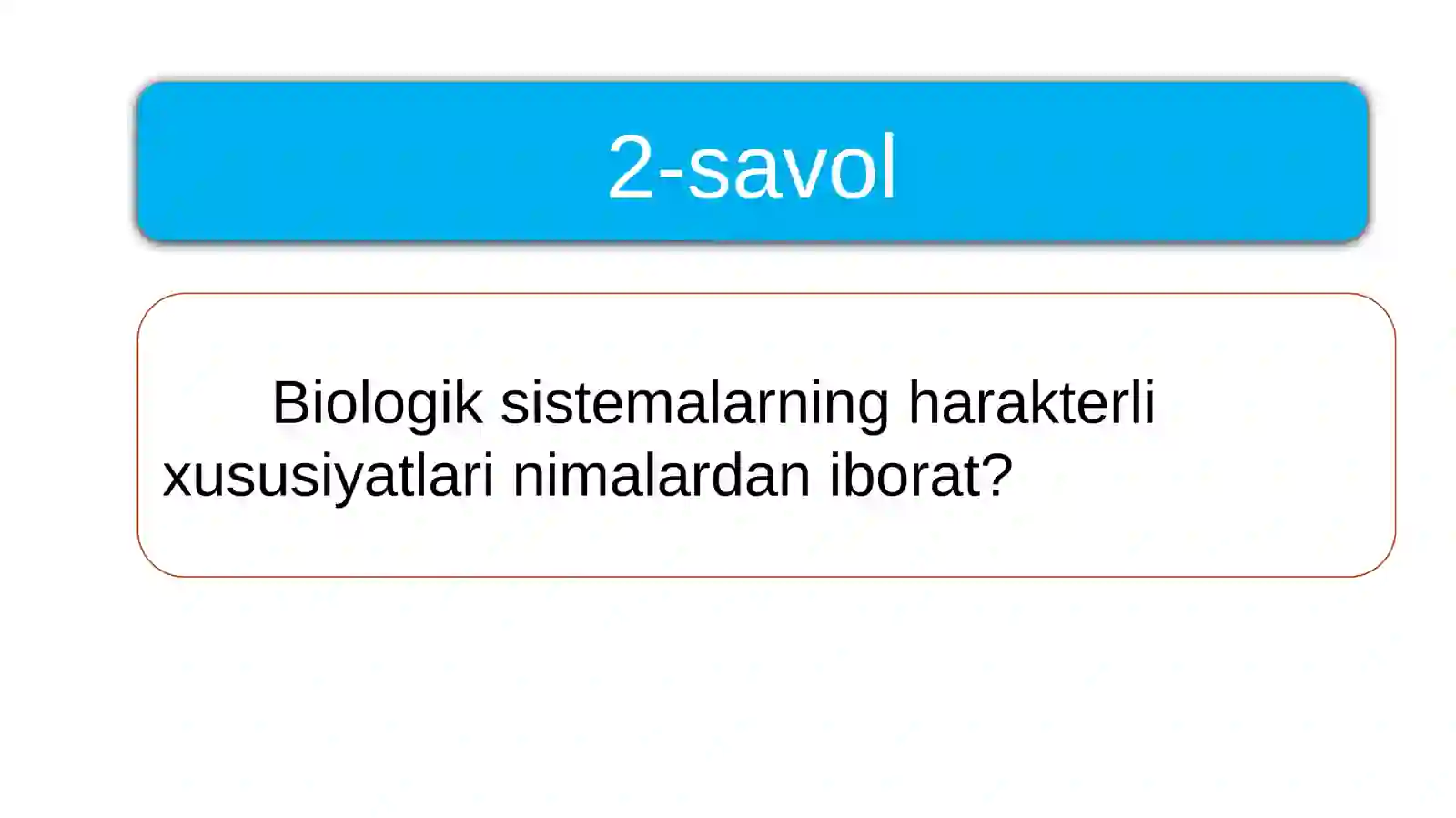 2-savol

Biologik sistemalarning harakterli xususiyatlari nimalardan iborat?